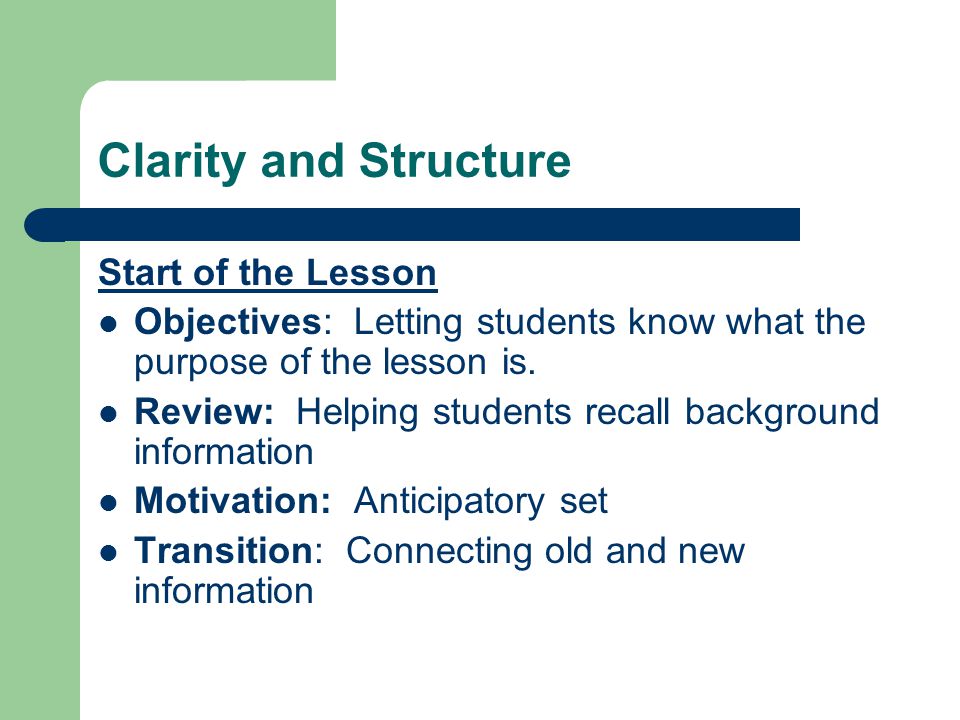 Clarity and Structure

Start of the Lesson

- Objectives: Letting students know what the purpose of the lesson is.
- Review: Helping students recall background information
- Motivation: Anticipatory set
- Transition: Connecting old and new information